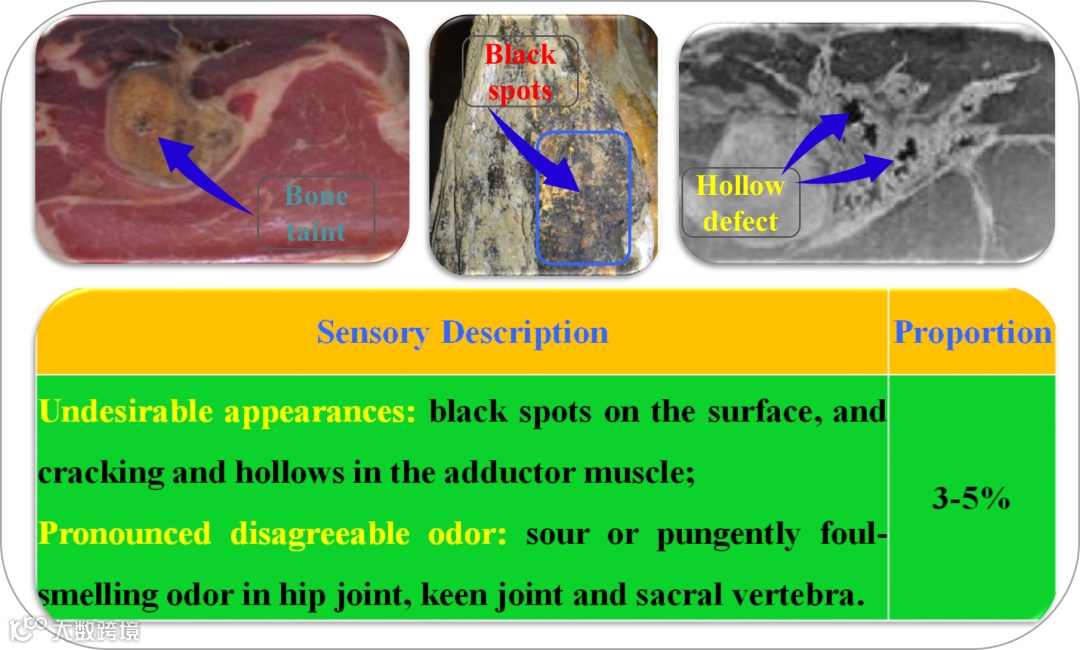 Bone taint

Black spots

Hollow defect

| Sensory Description | Proportion |
|---|---|
| Undesirable appearances: black spots on the surface, and cracking and hollows in the adductor muscle; Pronounced disagreeable odor: sour or pungently foul-smelling odor in hip joint, keen joint and sacral vertebra. | 3-5% |

大数跨境